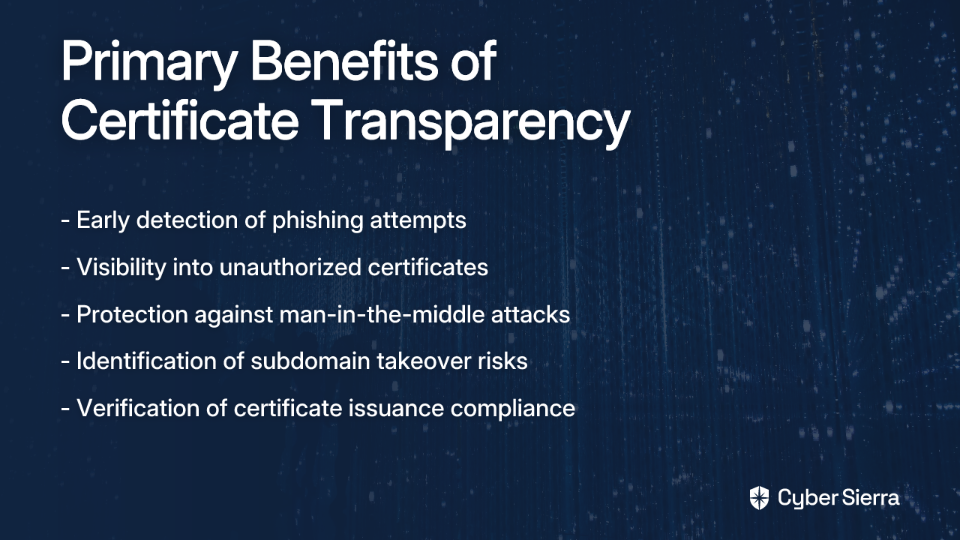 Primary Benefits of Certificate Transparency

- Early detection of phishing attempts

- Visibility into unauthorized certificates

- Protection against man-in-the-middle attacks

- Identification of subdomain takeover risks

- Verification of certificate issuance compliance

Cyber Sierra